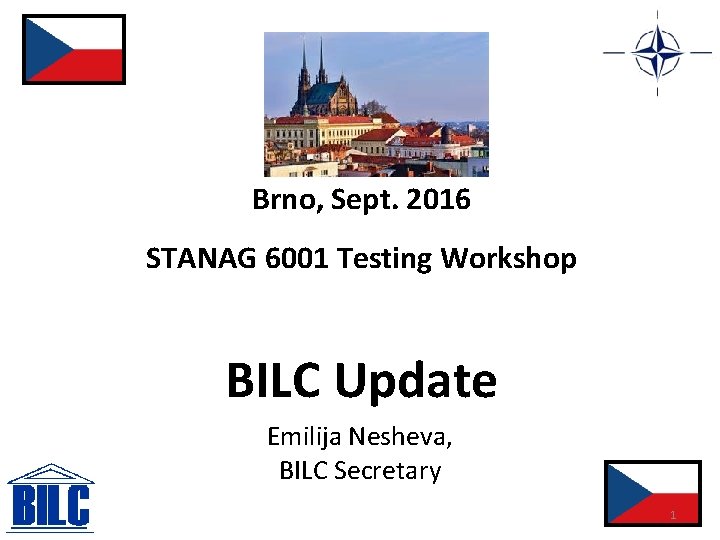 Brno, Sept. 2016

STANAG 6001 Testing Workshop

BILC Update

Emilija Nesheva,
BILC Secretary

BILC

1